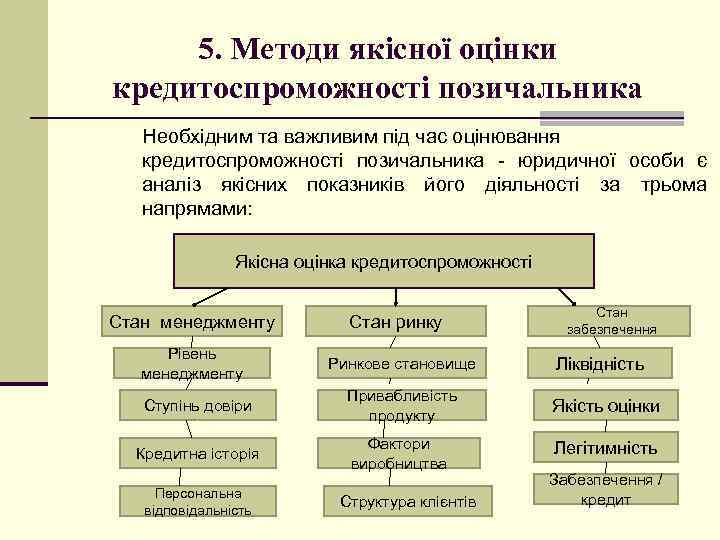 5. Методи якісної оцінки кредитоспроможності позичальника

Необхідним та важливим під час оцінювання кредитоспроможності позичальника - юридичної особи є аналіз якісних показників його діяльності за трьома напрямами:

Якісна оцінка кредитоспроможності

Стан менеджменту

Рівень менеджменту

Ступінь довіри

Кредитна історія

Персональна відповідальність

Стан ринку

Ринкове становище

Привабливість продукту

Фактори виробництва

Структура клієнтів

Стан забезпечення

Ліквідність

Якість оцінки

Легітимність

Забезпечення / кредит